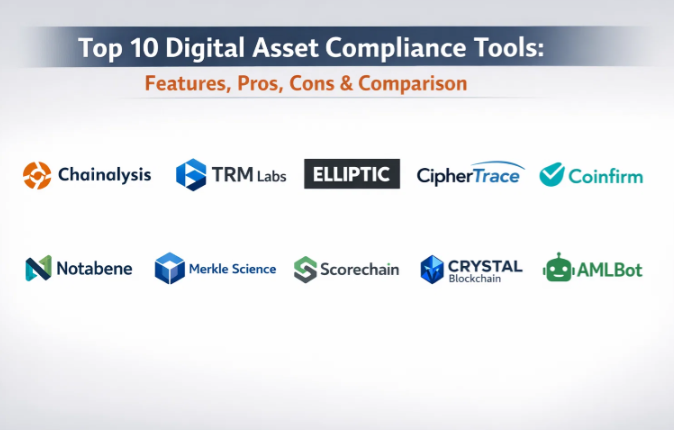 Top 10 Digital Asset Compliance Tools:

Features, Pros, Cons & Comparison

Chainalysis

TRM Labs

ELLIPTIC

CipherTrace

Coinfirm

Notabene

Merkle Science

Scorechain

CRYSTAL Blockchain

AMLBot